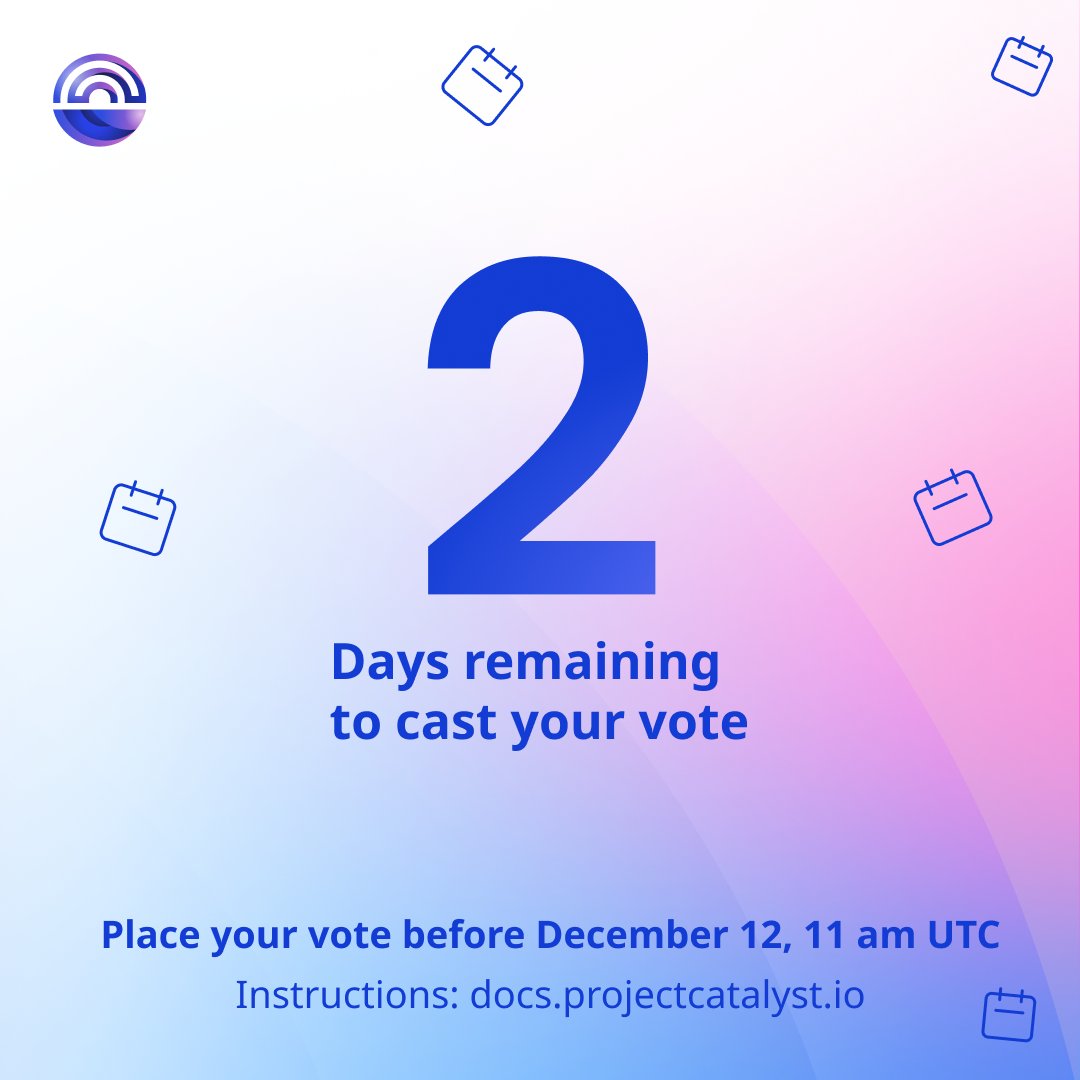 2

Days remaining to cast your vote

Place your vote before December 12, 11 am UTC

Instructions: docs.projectcatalyst.io